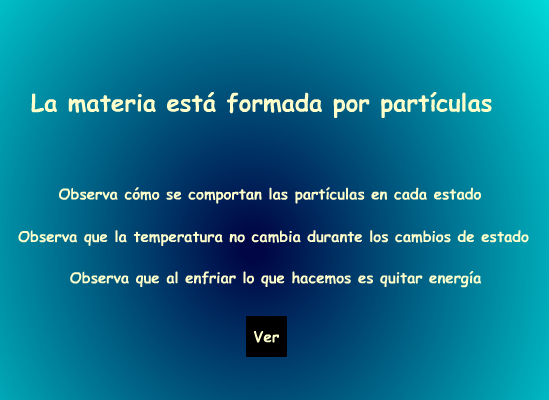 La materia está formada por partículas

Observa cómo se comportan las partículas en cada estado

Observa que la temperatura no cambia durante los cambios de estado

Observa que al enfriar lo que hacemos es quitar energía

Ver